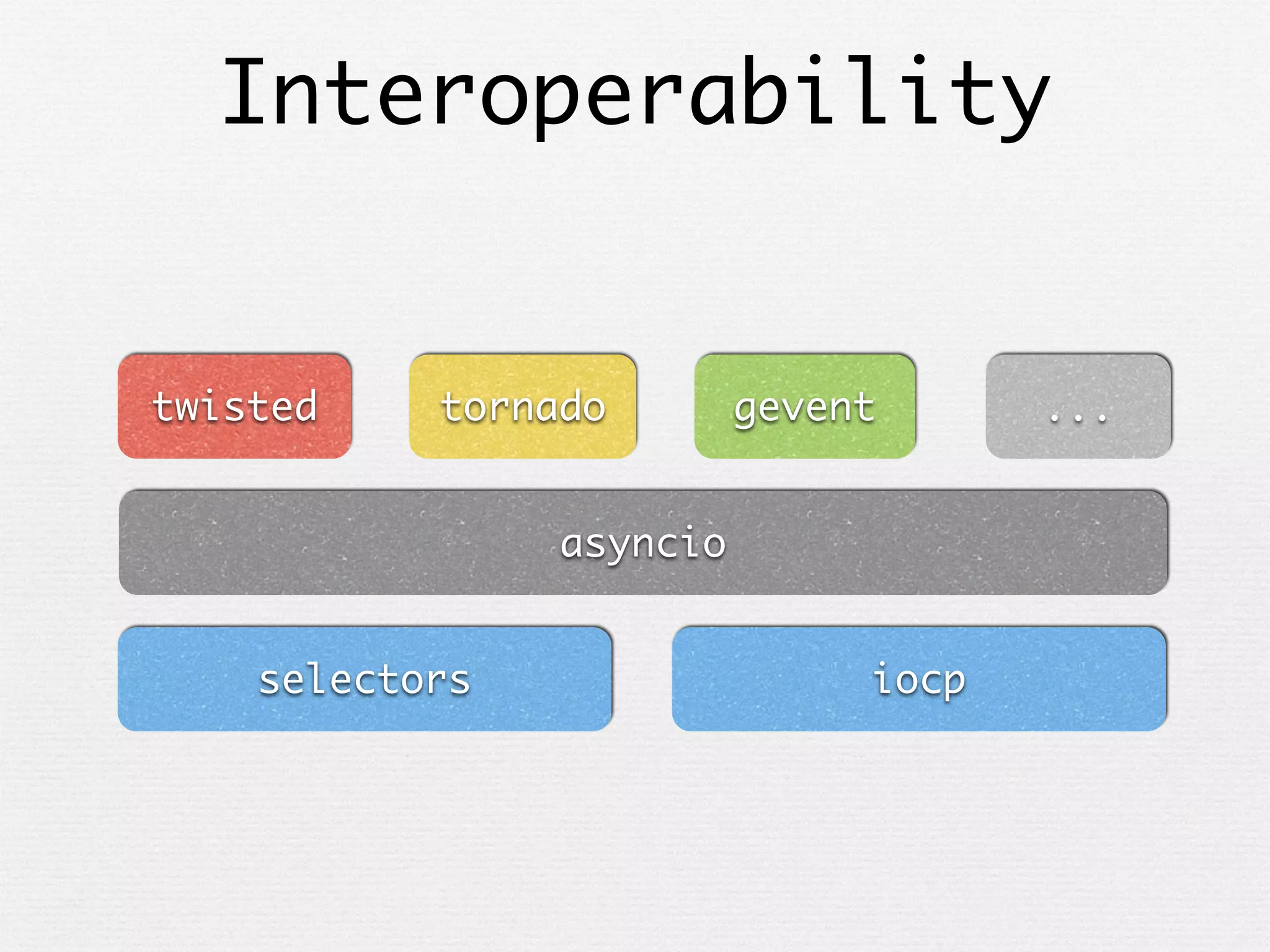 Interoperability

twisted

tornado

gevent

...

asyncio

selectors

iocp